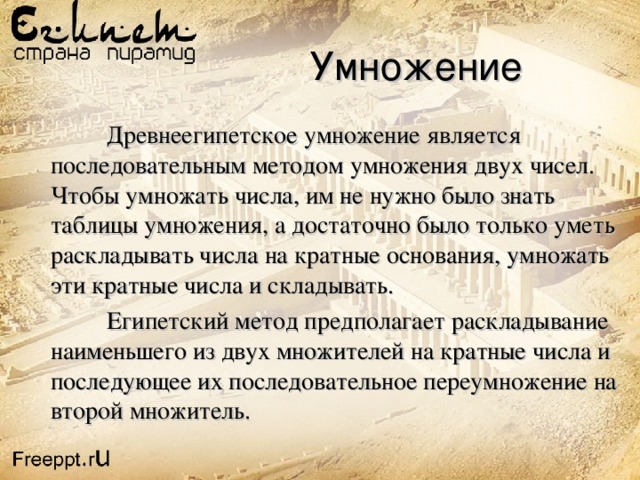 Египет
страна пирамид

Умножение

Древнеегипетское умножение является последовательным методом умножения двух чисел. Чтобы умножать числа, им не нужно было знать таблицы умножения, а достаточно было только уметь раскладывать числа на кратные основания, умножать эти кратные числа и складывать.

Египетский метод предполагает раскладывание наименьшего из двух множителей на кратные числа и последующее их последовательное переумножение на второй множитель.

Freeppt.rU